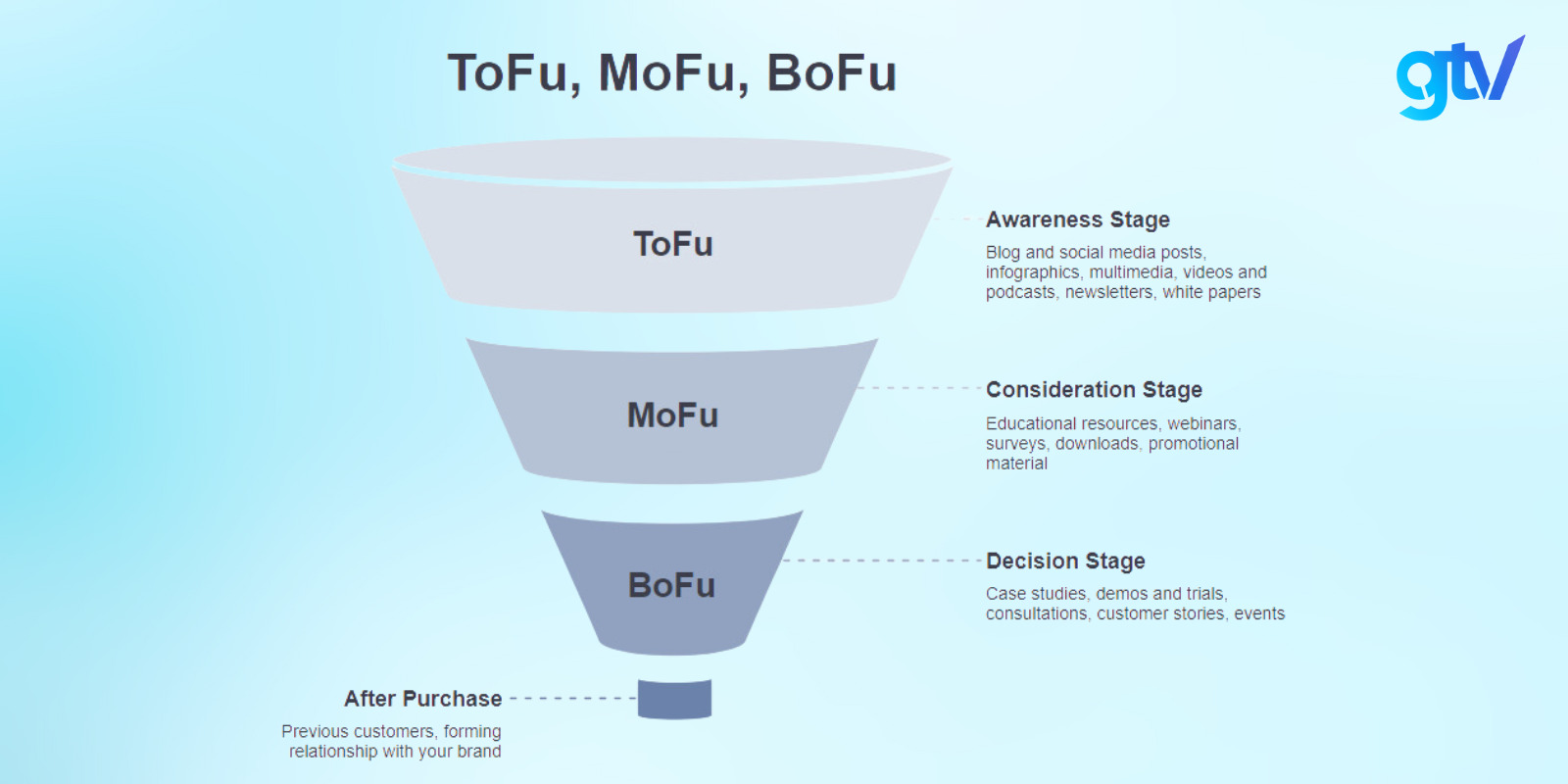 ToFu, MoFu, BoFu

gtv

ToFu

Awareness Stage

Blog and social media posts, infographics, multimedia, videos and podcasts, newsletters, white papers

MoFu

Consideration Stage

Educational resources, webinars, surveys, downloads, promotional material

BoFu

Decision Stage

Case studies, demos and trials, consultations, customer stories, events

After Purchase

Previous customers, forming relationship with your brand